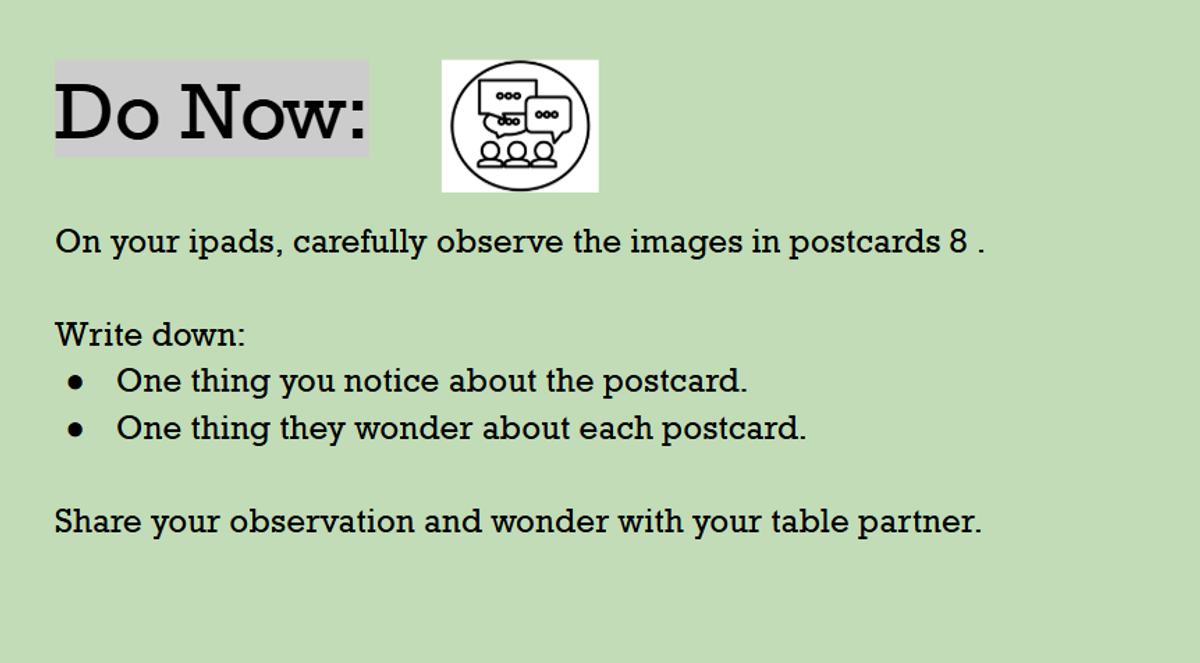 Do Now:

On your ipads, carefully observe the images in postcards 8 .

Write down:
- One thing you notice about the postcard.
- One thing they wonder about each postcard.

Share your observation and wonder with your table partner.